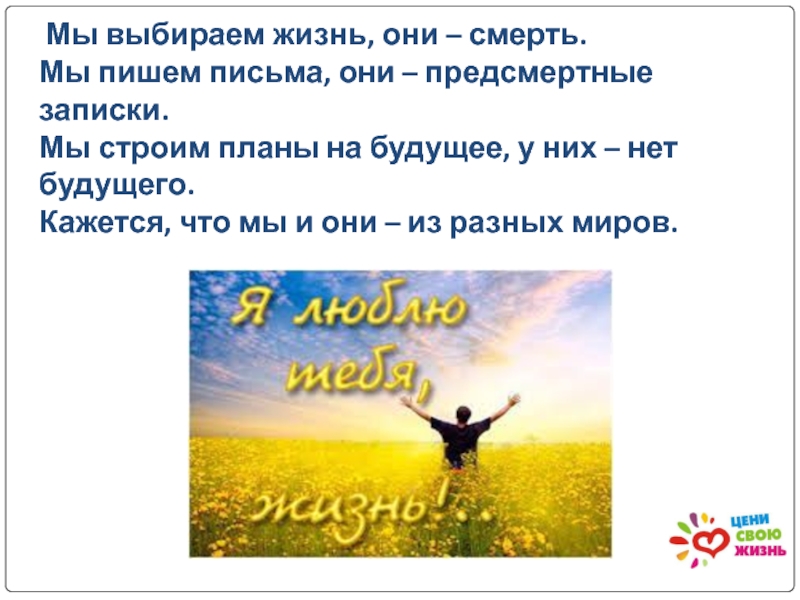 Мы выбираем жизнь, они – смерть.
Мы пишем письма, они – предсмертные записки.
Мы строим планы на будущее, у них – нет будущего.
Кажется, что мы и они – из разных миров.

Я люблю тебя, жизнь!..

ЦЕНИ СВОЮ ЖИЗНЬ